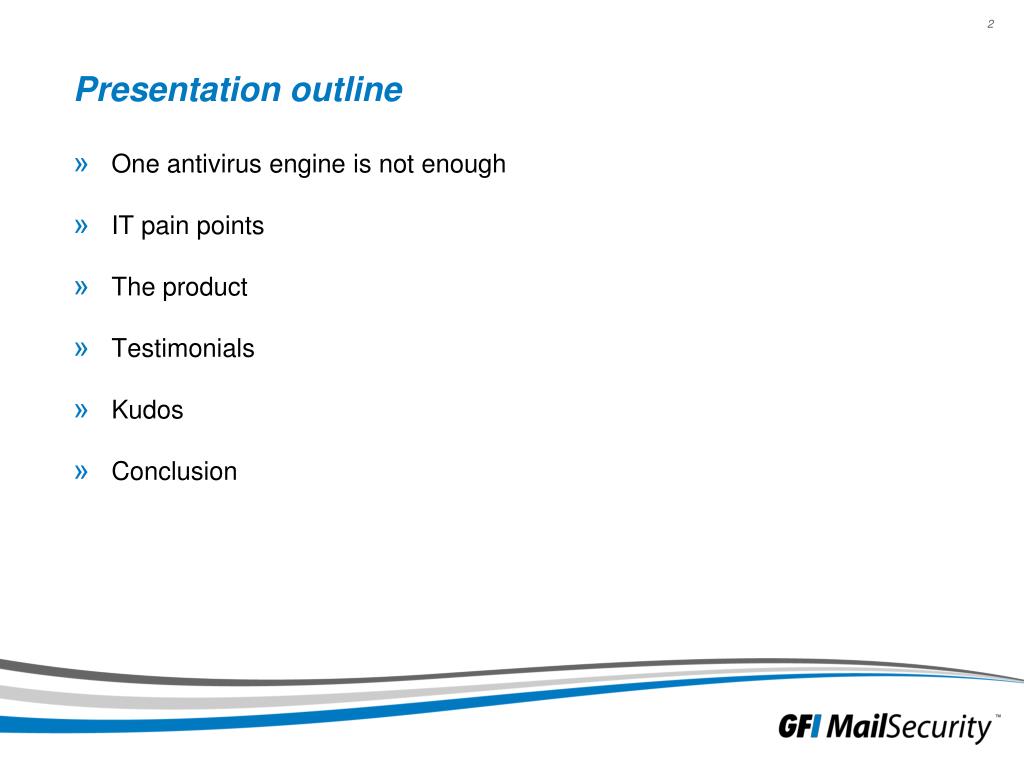 2

Presentation outline

» One antivirus engine is not enough

» IT pain points

» The product

» Testimonials

» Kudos

» Conclusion

GFI MailSecurity™